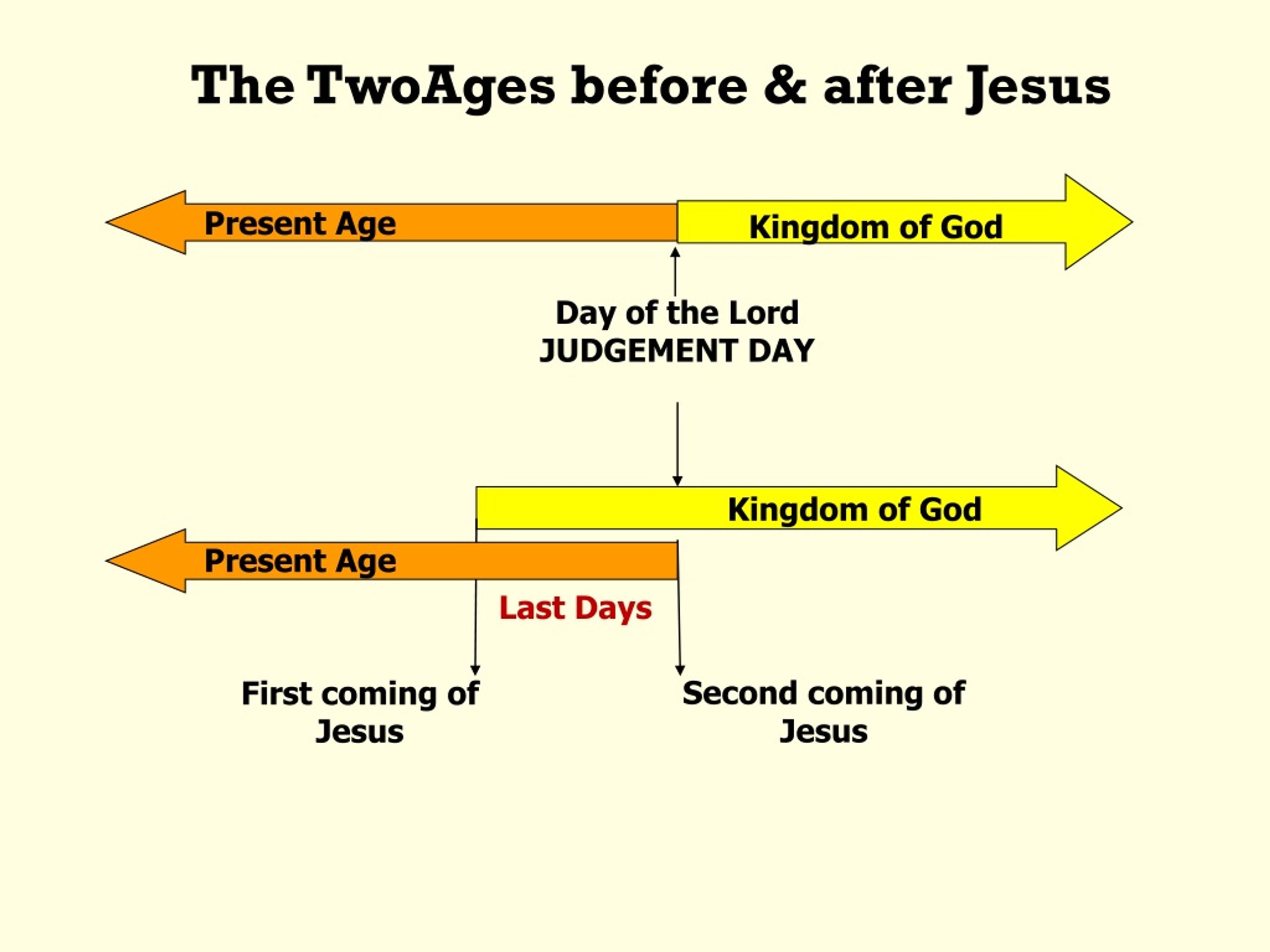 The TwoAges before & after Jesus

Present Age

Kingdom of God

Day of the Lord
JUDGEMENT DAY

Kingdom of God

Present Age

Last Days

First coming of Jesus

Second coming of Jesus